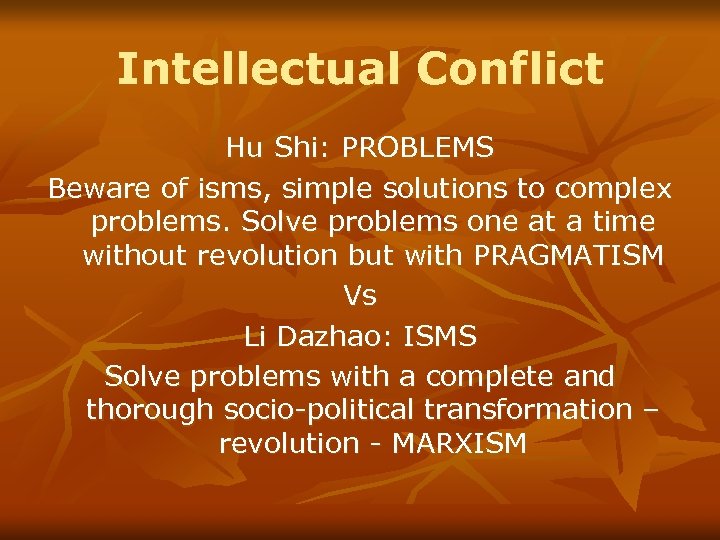 Intellectual Conflict

Hu Shi: PROBLEMS

Beware of isms, simple solutions to complex problems. Solve problems one at a time without revolution but with PRAGMATISM

Vs

Li Dazhao: ISMS

Solve problems with a complete and thorough socio-political transformation – revolution - MARXISM